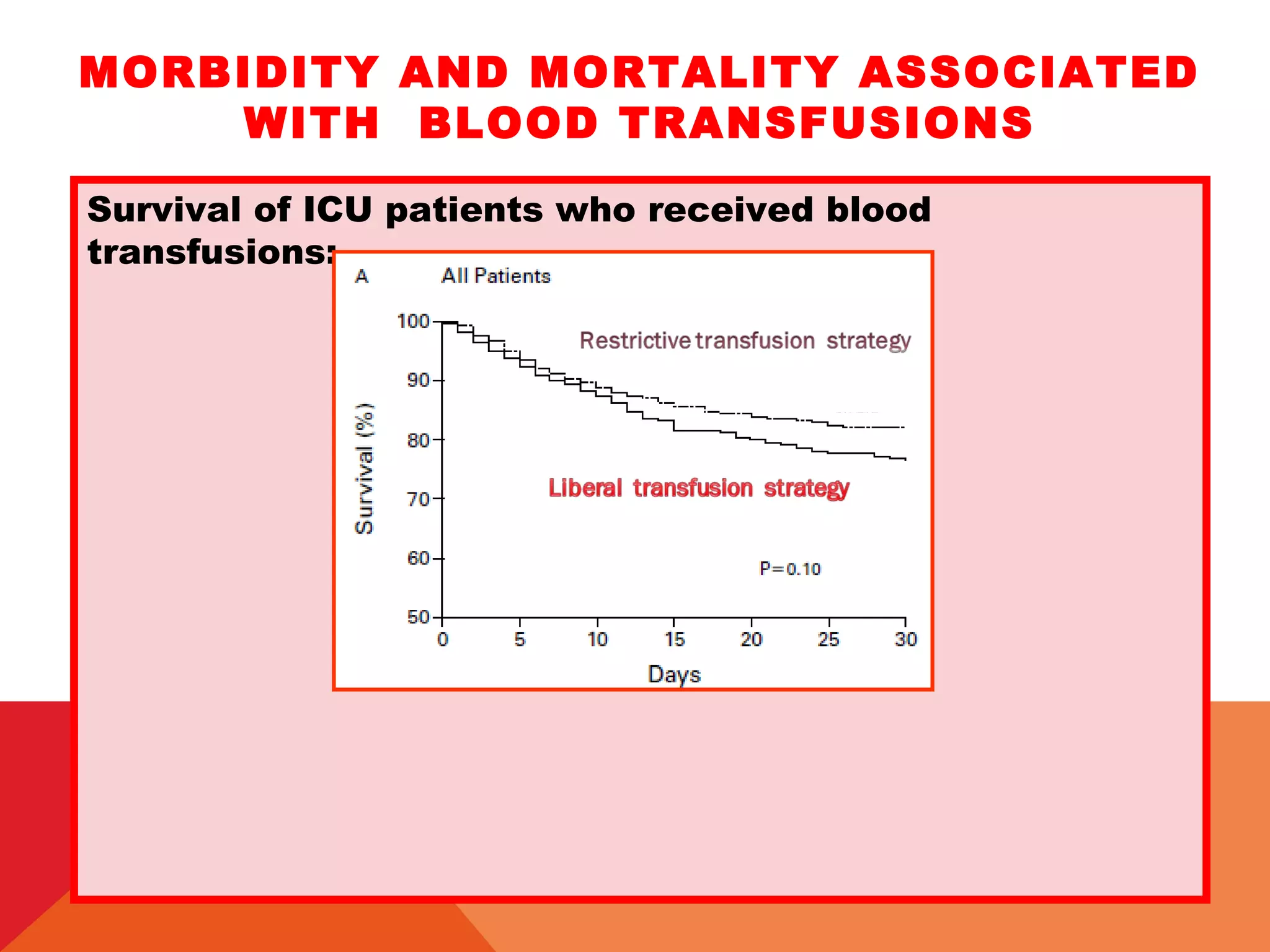 MORBIDITY AND MORTALITY ASSOCIATED WITH BLOOD TRANSFUSIONS

Survival of ICU patients who received blood transfusions:

A All Patients

Restrictive transfusion strategy

Liberal transfusion strategy

P=0.10

Survival (%)

100
90
80
70
60
50

0 5 10 15 20 25 30

Days